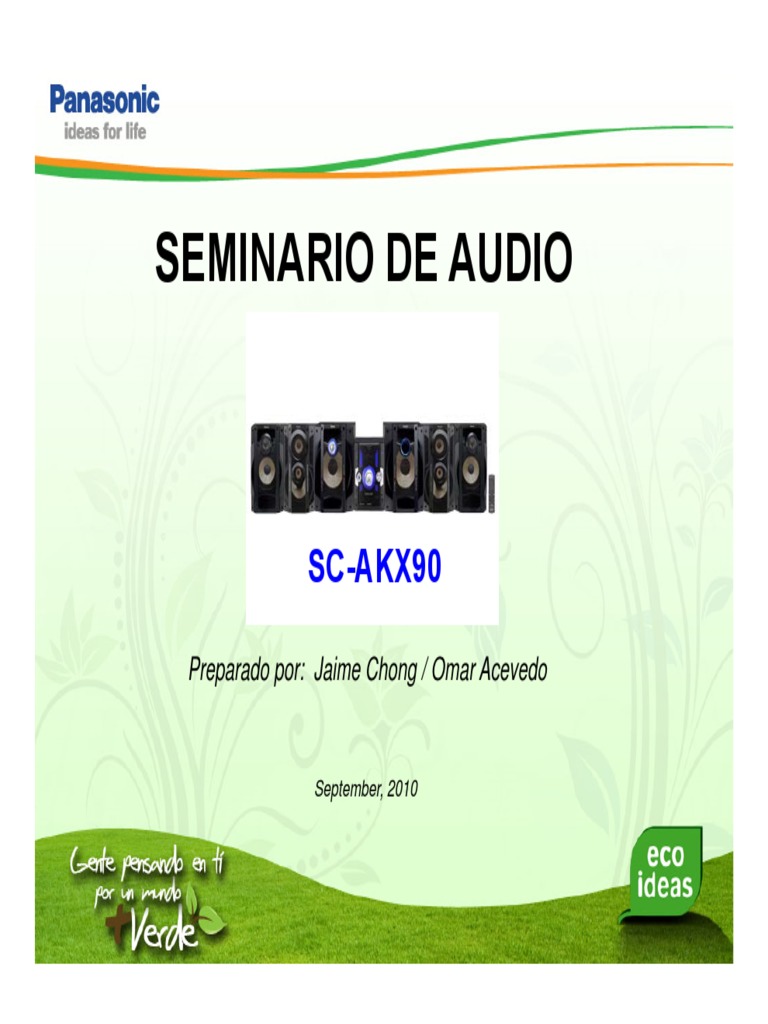 Panasonic
ideas for life

SEMINARIO DE AUDIO

SC-AKX90

Preparado por: Jaime Chong / Omar Acevedo

September, 2010

Gente pensando en ti por un mundo +Verde

eco ideas